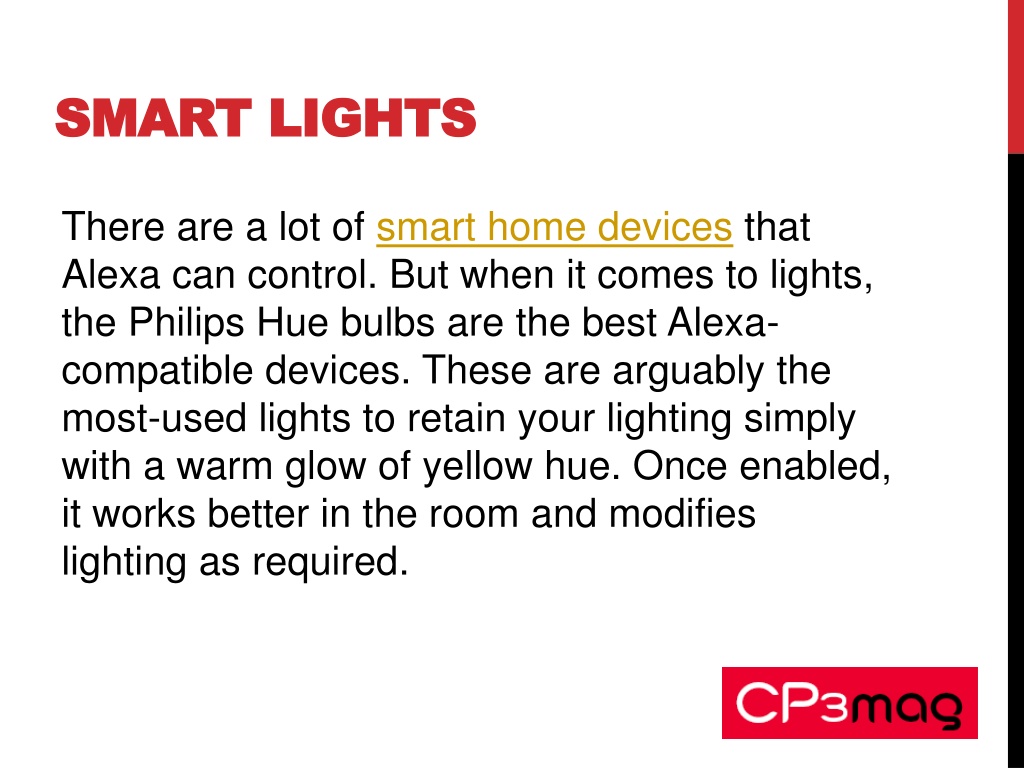 SMART LIGHTS

There are a lot of smart home devices that Alexa can control. But when it comes to lights, the Philips Hue bulbs are the best Alexa-compatible devices. These are arguably the most-used lights to retain your lighting simply with a warm glow of yellow hue. Once enabled, it works better in the room and modifies lighting as required.

CP3mag